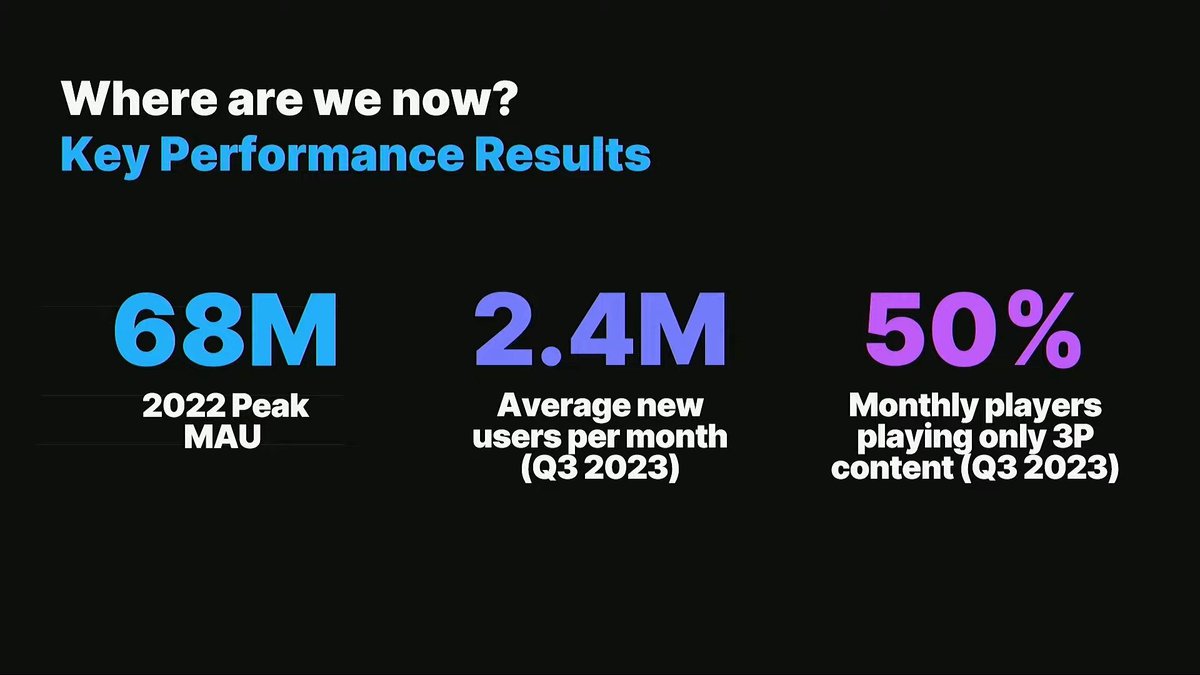 Where are we now?
Key Performance Results

68M
2022 Peak MAU

2.4M
Average new users per month (Q3 2023)

50%
Monthly players playing only 3P content (Q3 2023)